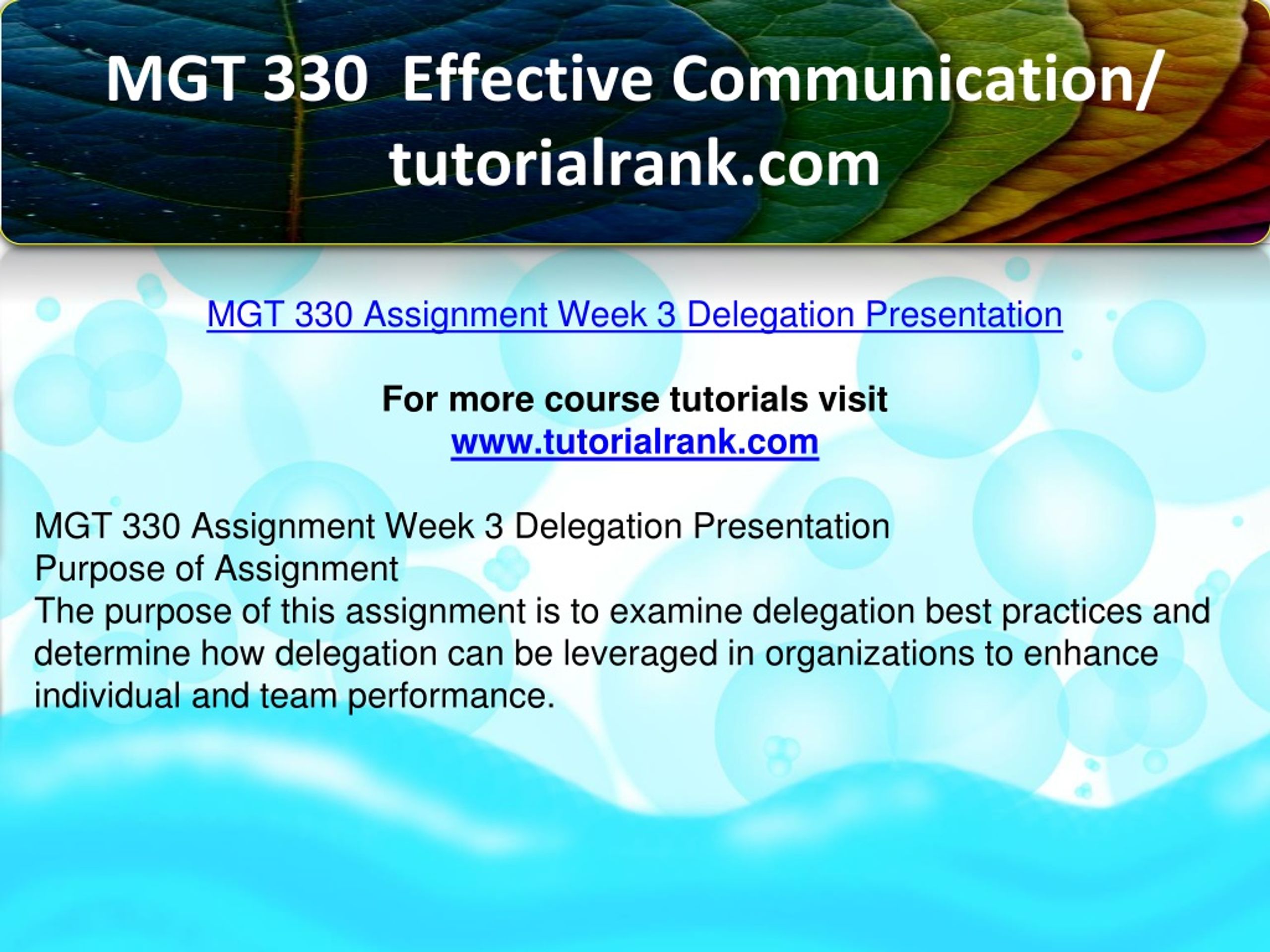 MGT 330 Effective Communication/ tutorialrank.com

MGT 330 Assignment Week 3 Delegation Presentation

For more course tutorials visit
www.tutorialrank.com

MGT 330 Assignment Week 3 Delegation Presentation
Purpose of Assignment
The purpose of this assignment is to examine delegation best practices and determine how delegation can be leveraged in organizations to enhance individual and team performance.